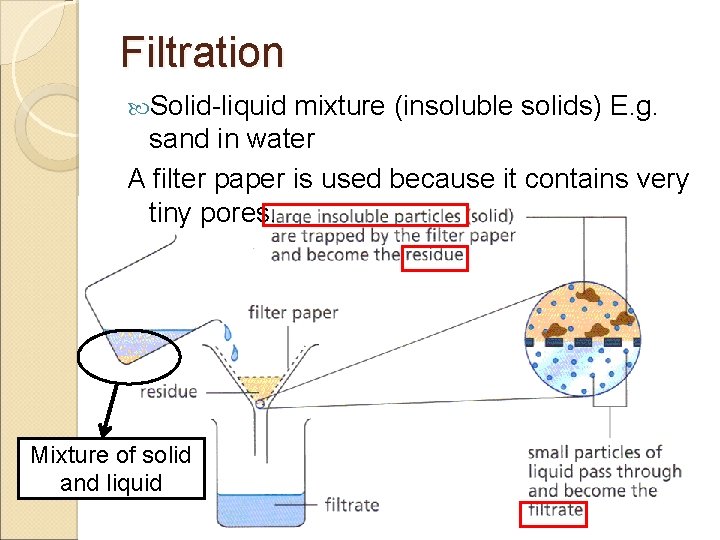 Filtration

Solid-liquid mixture (insoluble solids) E.g. sand in water

A filter paper is used because it contains very tiny pores

large insoluble particles (solid) are trapped by the filter paper and become the residue

filter paper

residue

Mixture of solid and liquid

filtrate

small particles of liquid pass through and become the filtrate